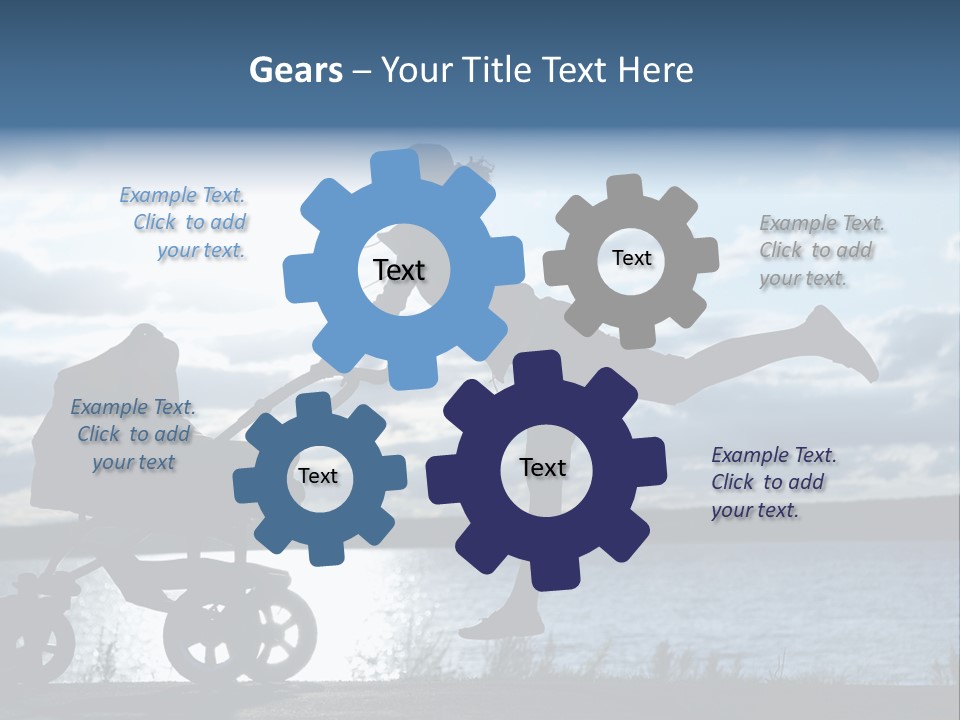 Gears – Your Title Text Here

Example Text. Click to add your text.

Text

Text

Example Text. Click to add your text.

Example Text. Click to add your text

Text

Text

Example Text. Click to add your text.